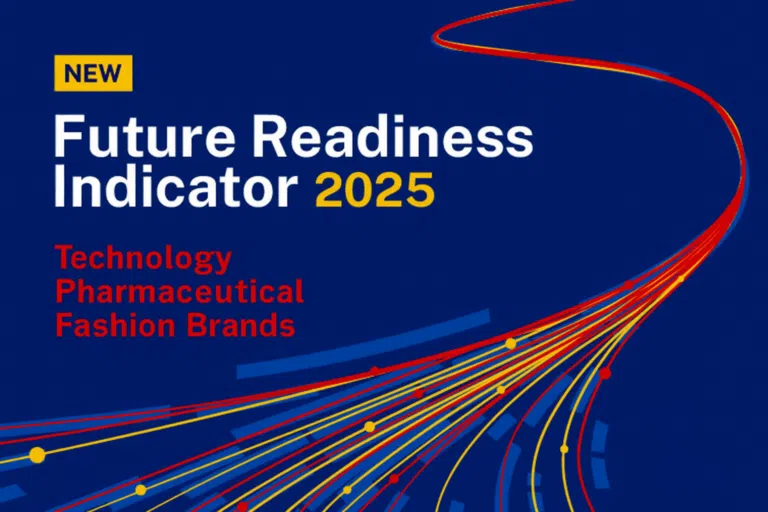 NEW

Future Readiness Indicator 2025

Technology
Pharmaceutical
Fashion Brands